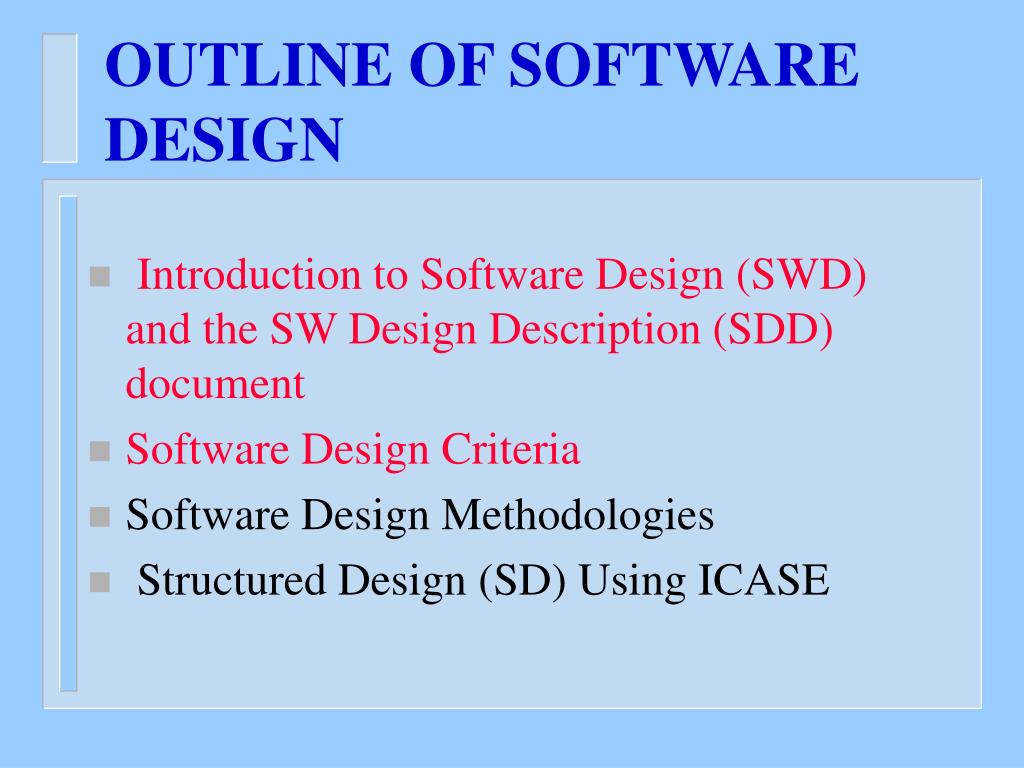 OUTLINE OF SOFTWARE DESIGN

- Introduction to Software Design (SWD) and the SW Design Description (SDD) document
- Software Design Criteria
- Software Design Methodologies
- Structured Design (SD) Using ICASE